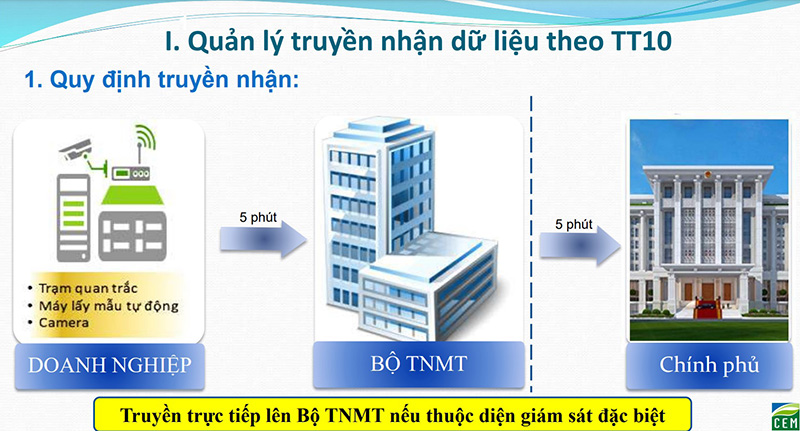 I. Quản lý truyền nhận dữ liệu theo TT10

1. Quy định truyền nhận:

• Trạm quan trắc
• Máy lấy mẫu tự động
• Camera

DOANH NGHIỆP

5 phút

BỘ TNMT

5 phút

Chính phủ

Truyền trực tiếp lên Bộ TNMT nếu thuộc diện giám sát đặc biệt

CEM